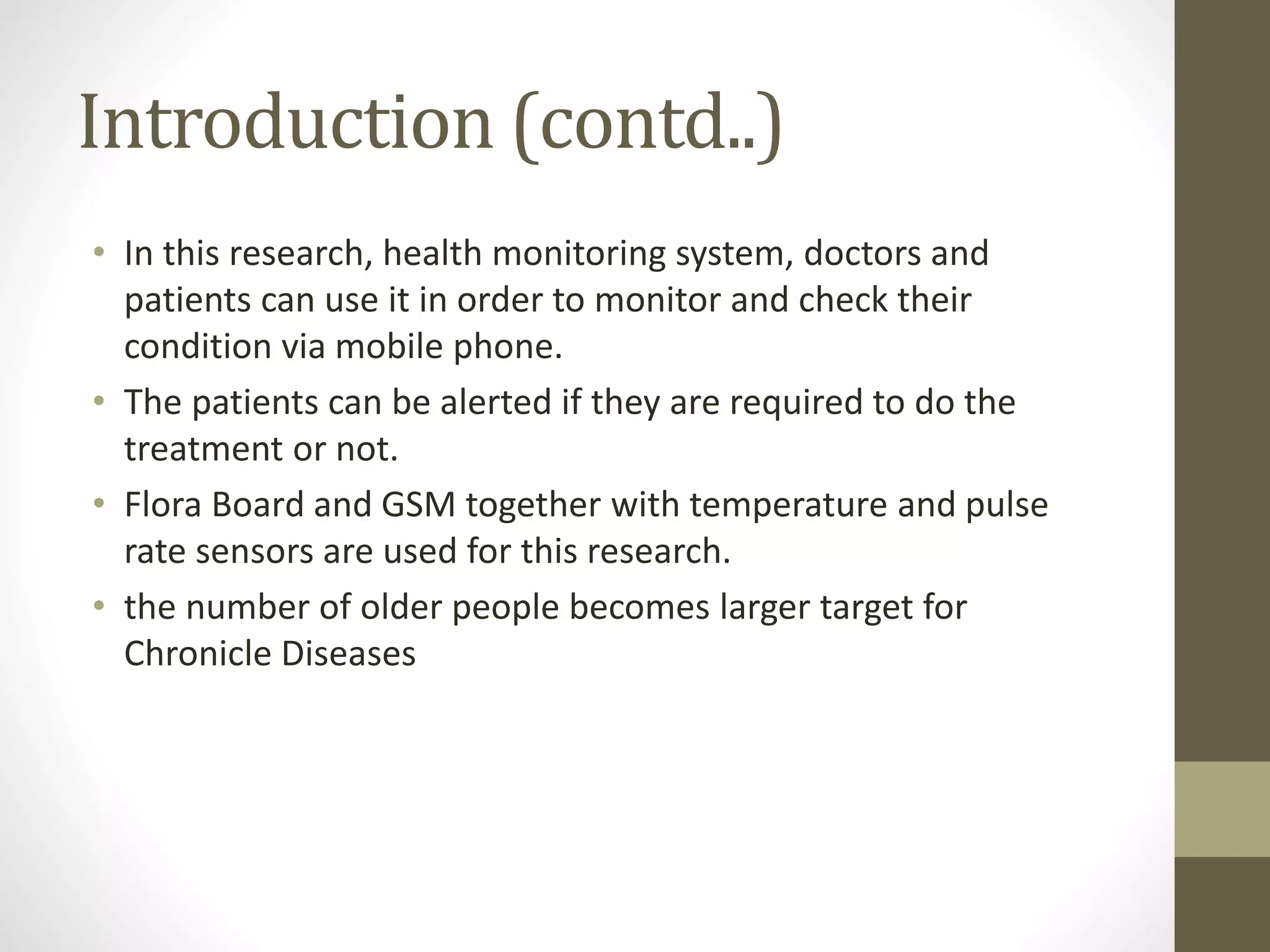 Introduction (contd..)

• In this research, health monitoring system, doctors and patients can use it in order to monitor and check their condition via mobile phone.

• The patients can be alerted if they are required to do the treatment or not.

• Flora Board and GSM together with temperature and pulse rate sensors are used for this research.

• the number of older people becomes larger target for Chronicle Diseases